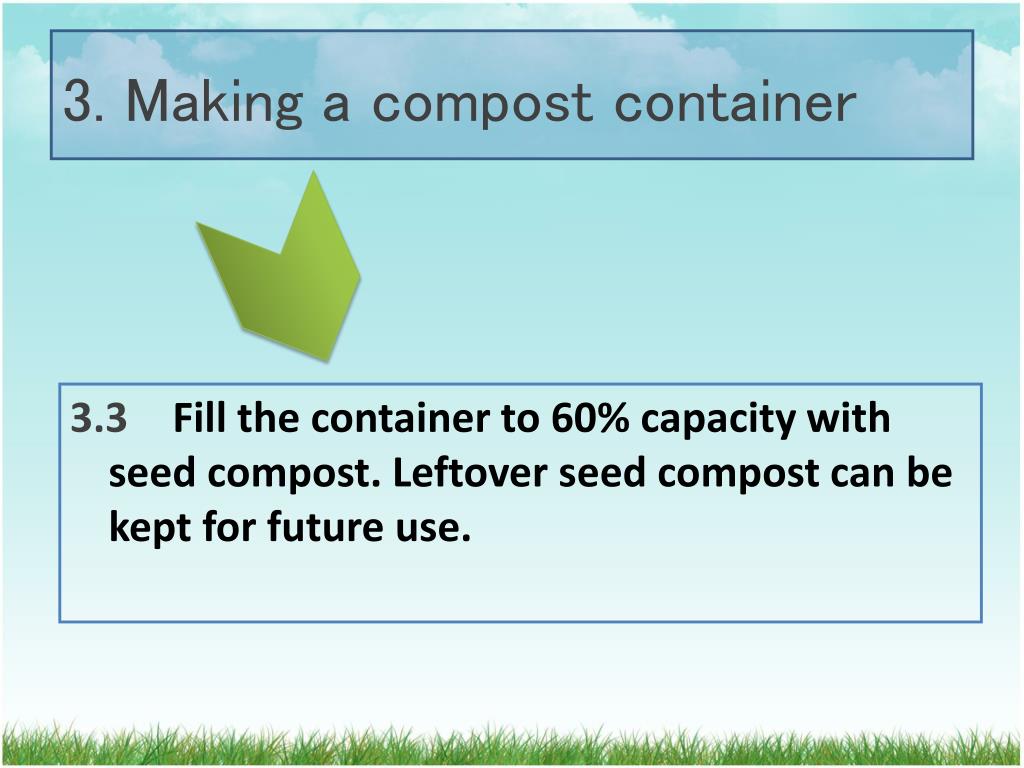 3. Making a compost container

3.3 Fill the container to 60% capacity with seed compost. Leftover seed compost can be kept for future use.